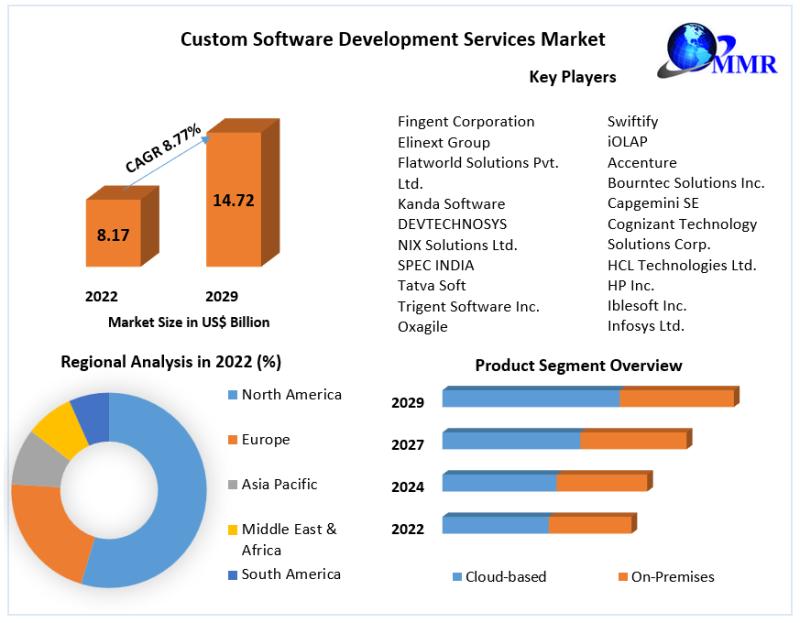 Custom Software Development Services Market

MMR

Key Players

Fingent Corporation
Elinext Group
Flatworld Solutions Pvt. Ltd.
Kanda Software
DEVTECHNOSYS
NIX Solutions Ltd.
SPEC INDIA
Tatva Soft
Trigent Software Inc.
Oxagile

Swiftify
iOLAP
Accenture
Bourntec Solutions Inc.
Capgemini SE
Cognizant Technology Solutions Corp.
HCL Technologies Ltd.
HP Inc.
Iblesoft Inc.
Infosys Ltd.

CAGR 8.77%

8.17

14.72

2022

2029

Market Size in US$ Billion

Regional Analysis in 2022 (%)

North America
Europe
Asia Pacific
Middle East & Africa
South America

Product Segment Overview

2029
2027
2024
2022

Cloud-based
On-Premises